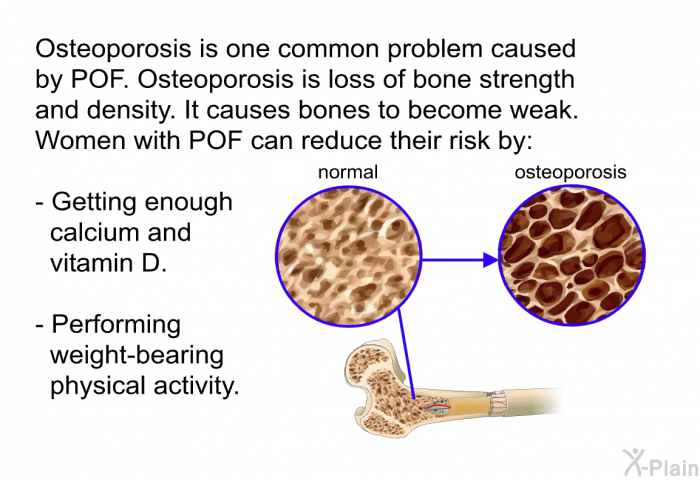 Osteoporosis is one common problem caused by POF. Osteoporosis is loss of bone strength and density. It causes bones to become weak. Women with POF can reduce their risk by:

- Getting enough calcium and vitamin D.

- Performing weight-bearing physical activity.

normal

osteoporosis

X-Plain